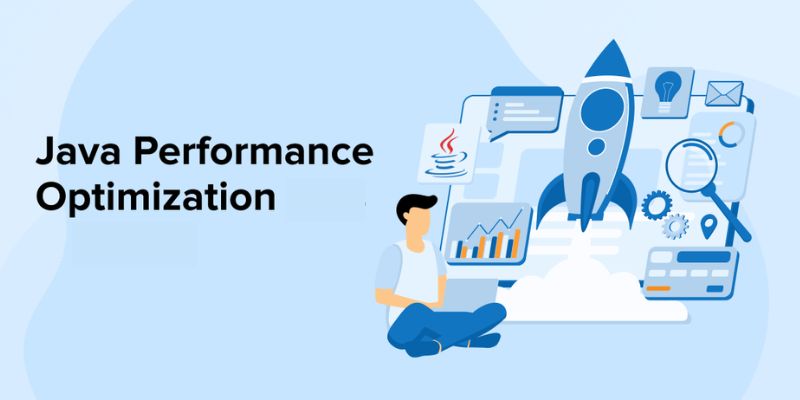 Java Performance Optimization